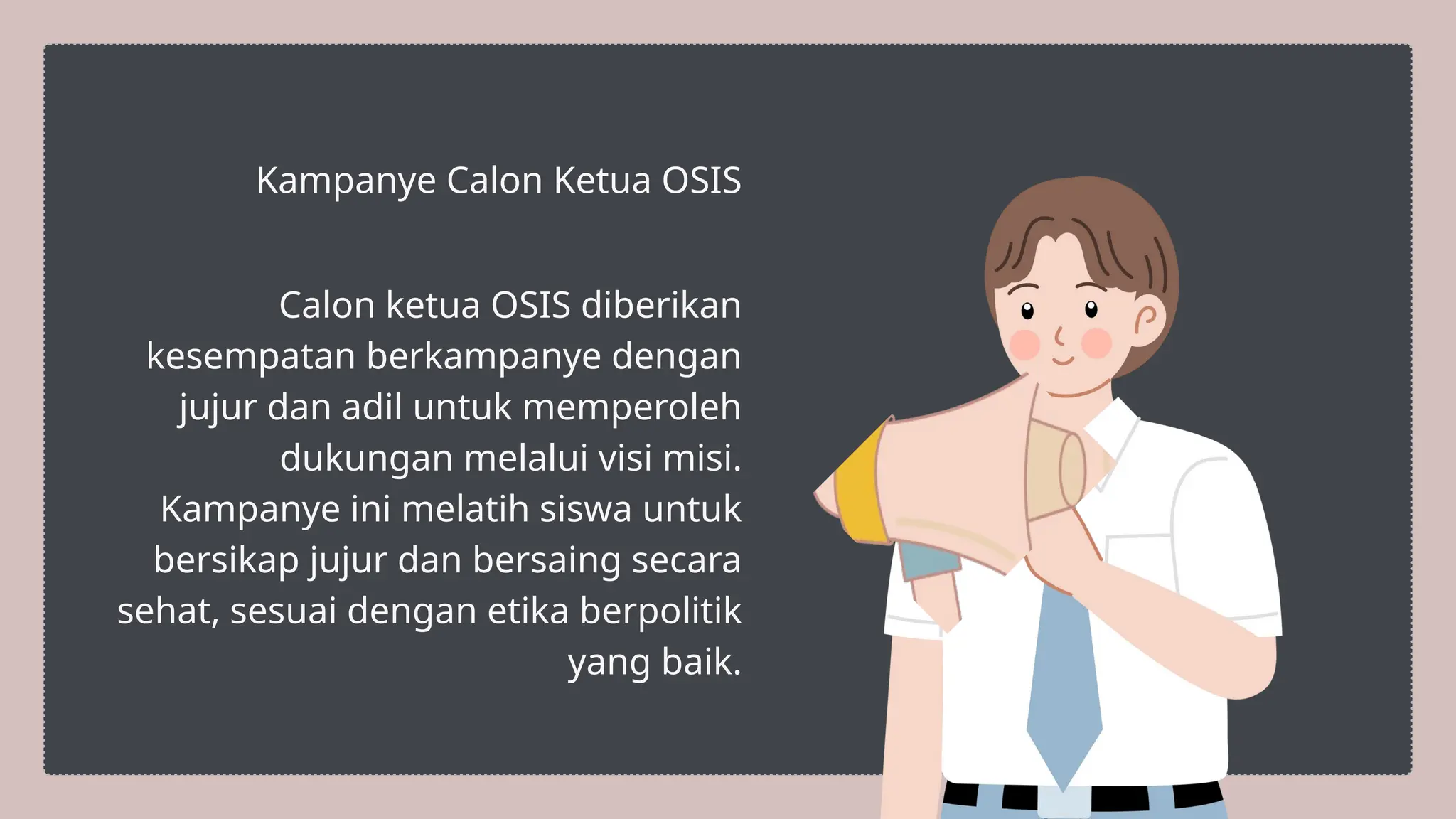 Kampanye Calon Ketua OSIS

Calon ketua OSIS diberikan kesempatan berkampanye dengan jujur dan adil untuk memperoleh dukungan melalui visi misi. Kampanye ini melatih siswa untuk bersikap jujur dan bersaing secara sehat, sesuai dengan etika berpolitik yang baik.